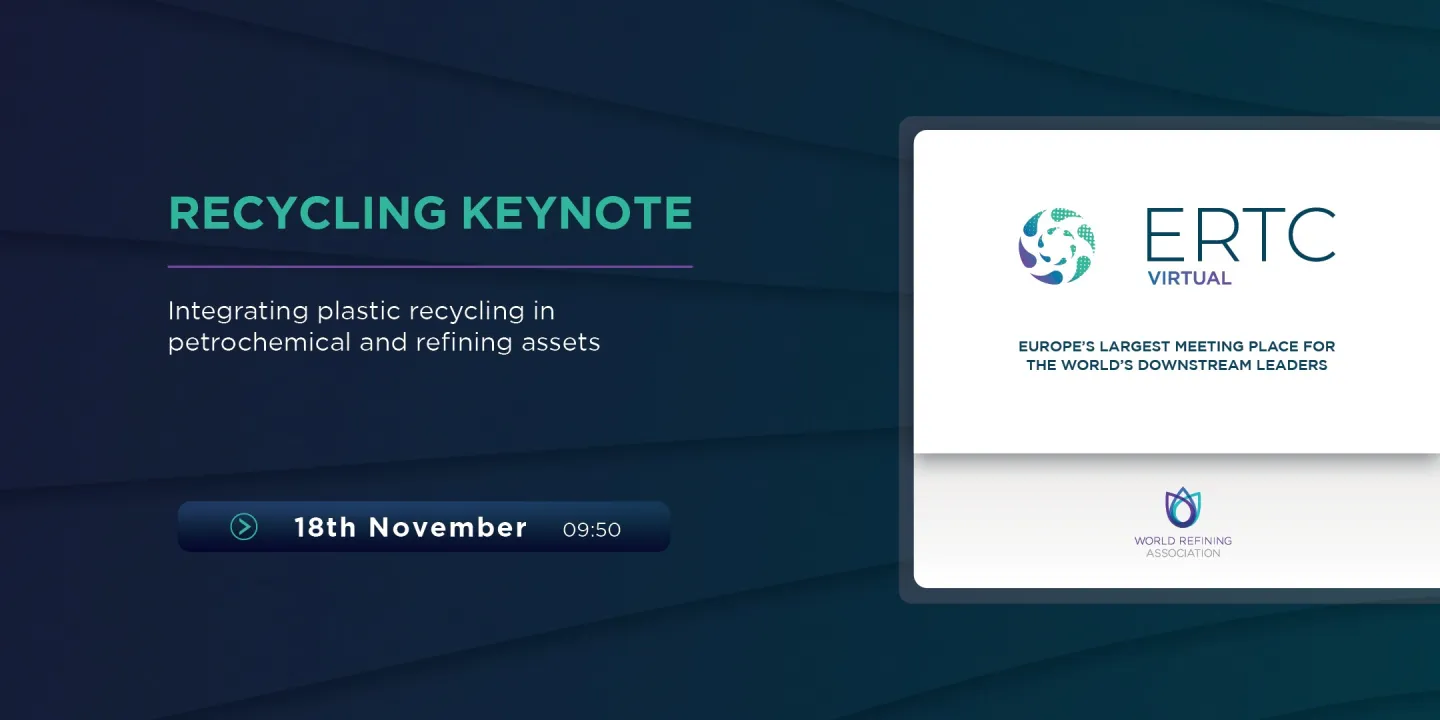 RECYCLING KEYNOTE

Integrating plastic recycling in petrochemical and refining assets

18th November 09:50

ERTC
VIRTUAL

EUROPE'S LARGEST MEETING PLACE FOR THE WORLD'S DOWNSTREAM LEADERS

WORLD REFINING ASSOCIATION